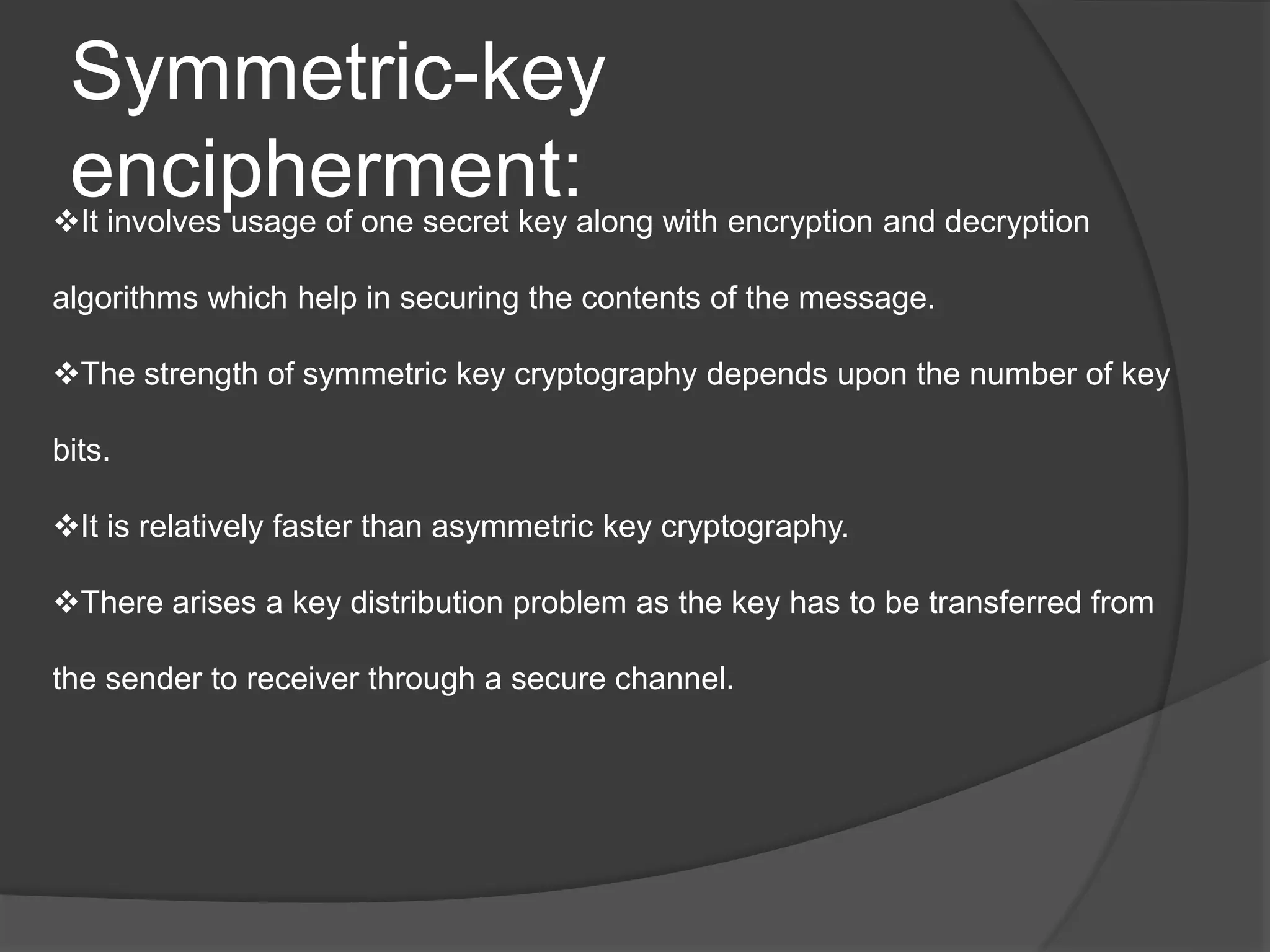 Symmetric-key encipherment:

❖It involves usage of one secret key along with encryption and decryption algorithms which help in securing the contents of the message.

❖The strength of symmetric key cryptography depends upon the number of key bits.

❖It is relatively faster than asymmetric key cryptography.

❖There arises a key distribution problem as the key has to be transferred from the sender to receiver through a secure channel.